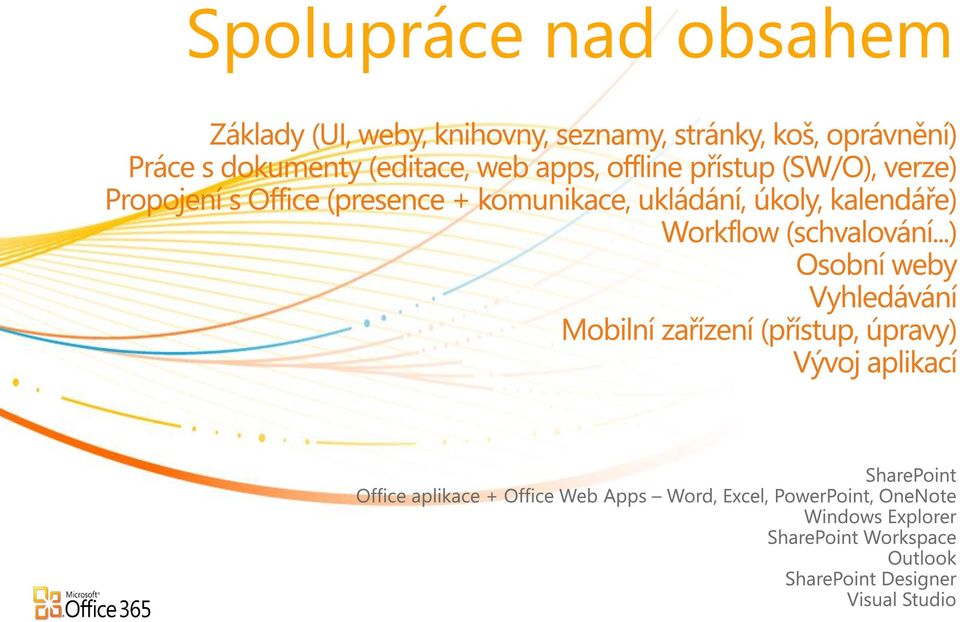 Spolupráce nad obsahem

Základy (UI, weby, knihovny, seznamy, stránky, koš, oprávnění)
Práce s dokumenty (editace, web apps, offline přístup (SW/O), verze)
Propojení s Office (presence + komunikace, ukládání, úkoly, kalendáře)
Workflow (schvalování...)
Osobní weby
Vyhledávání
Mobilní zařízení (přístup, úpravy)
Vývoj aplikací

SharePoint
Office aplikace + Office Web Apps – Word, Excel, PowerPoint, OneNote
Windows Explorer
SharePoint Workspace
Outlook
SharePoint Designer
Visual Studio

Microsoft Office 365